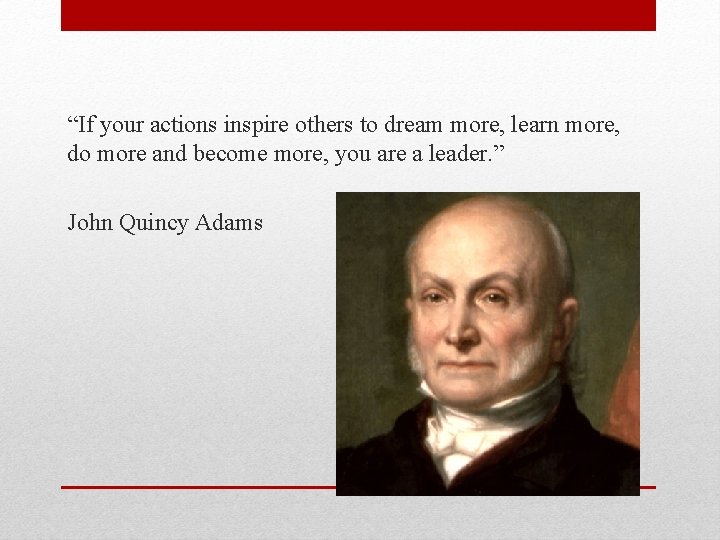 “If your actions inspire others to dream more, learn more, do more and become more, you are a leader.”

John Quincy Adams